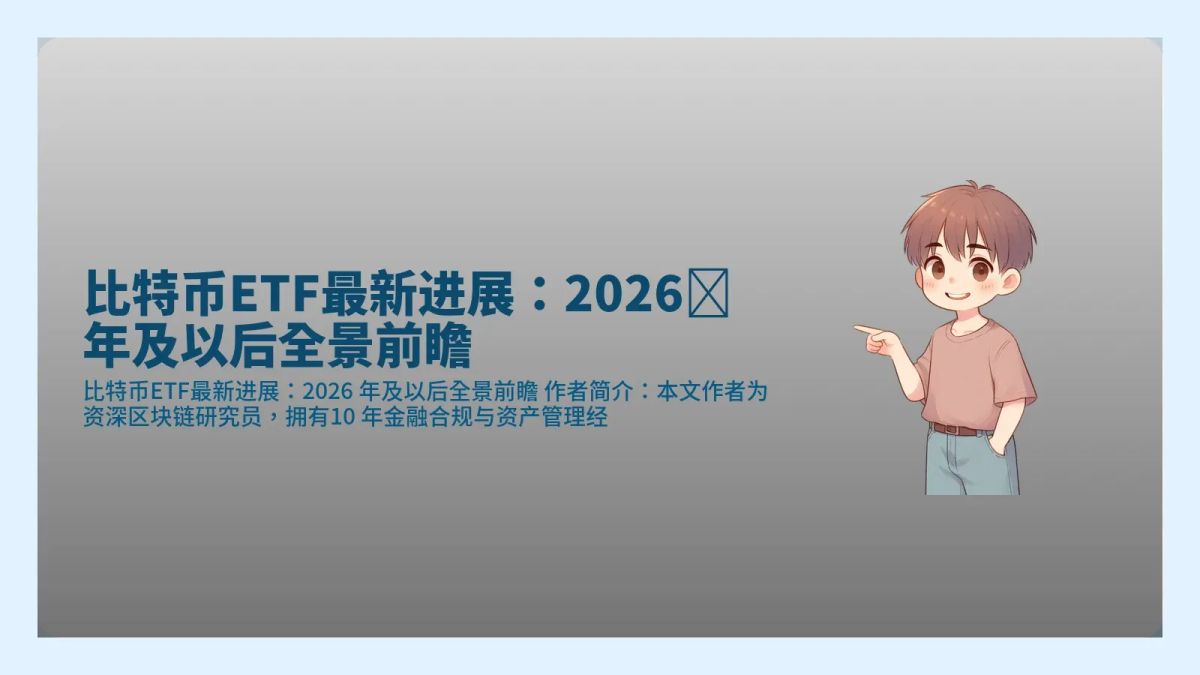 比特币ETF最新进展：2026 年及以后全景前瞻

比特币ETF最新进展：2026 年及以后全景前瞻 作者简介：本文作者为资深区块链研究员，拥有10 年金融合规与资产管理经